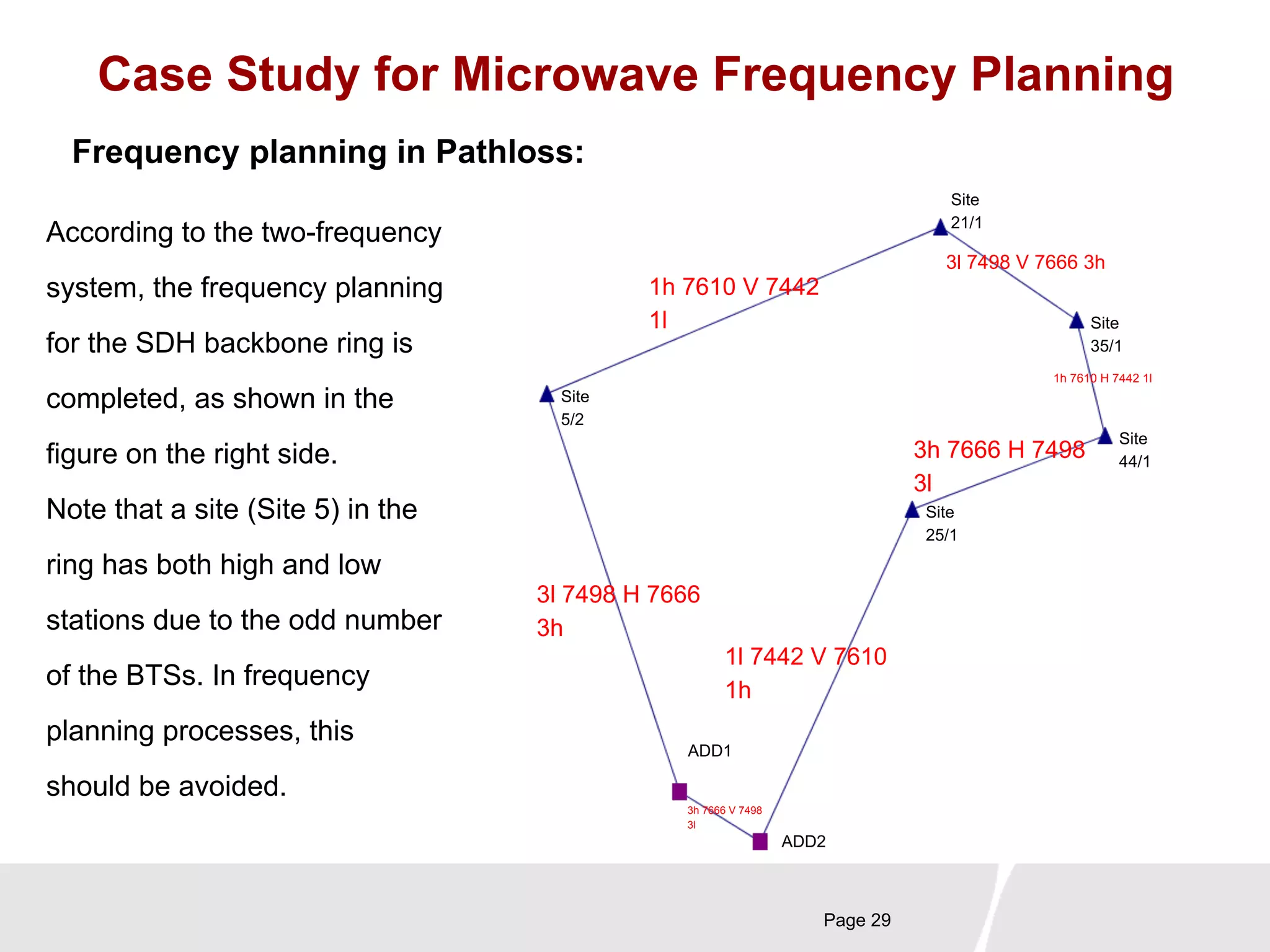 Case Study for Microwave Frequency Planning

Frequency planning in Pathloss:

According to the two-frequency system, the frequency planning for the SDH backbone ring is completed, as shown in the figure on the right side.
Note that a site (Site 5) in the ring has both high and low stations due to the odd number of the BTSs. In frequency planning processes, this should be avoided.

Site 21/1

3l 7498 V 7666 3h

1h 7610 V 7442 1l

Site 35/1

1h 7610 H 7442 1l

Site 5/2

Site 44/1

3h 7666 H 7498 3l

Site 25/1

3l 7498 H 7666 3h

1l 7442 V 7610 1h

ADD1

3h 7666 V 7498 3l

ADD2

Page 29